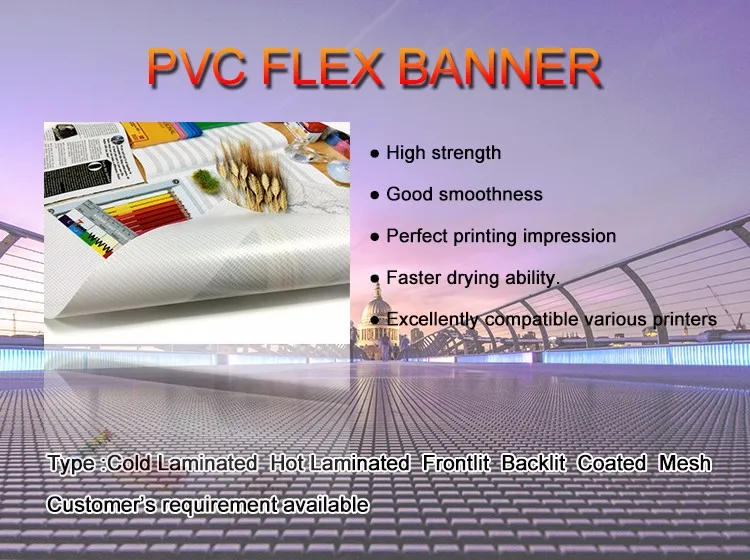 PVC FLEX BANNER

● High strength

● Good smoothness

● Perfect printing impression

● Faster drying ability.

● Excellently compatible various printers

Type :Cold Laminated Hot Laminated Frontlit Backlit Coated Mesh

Customer's requirement available